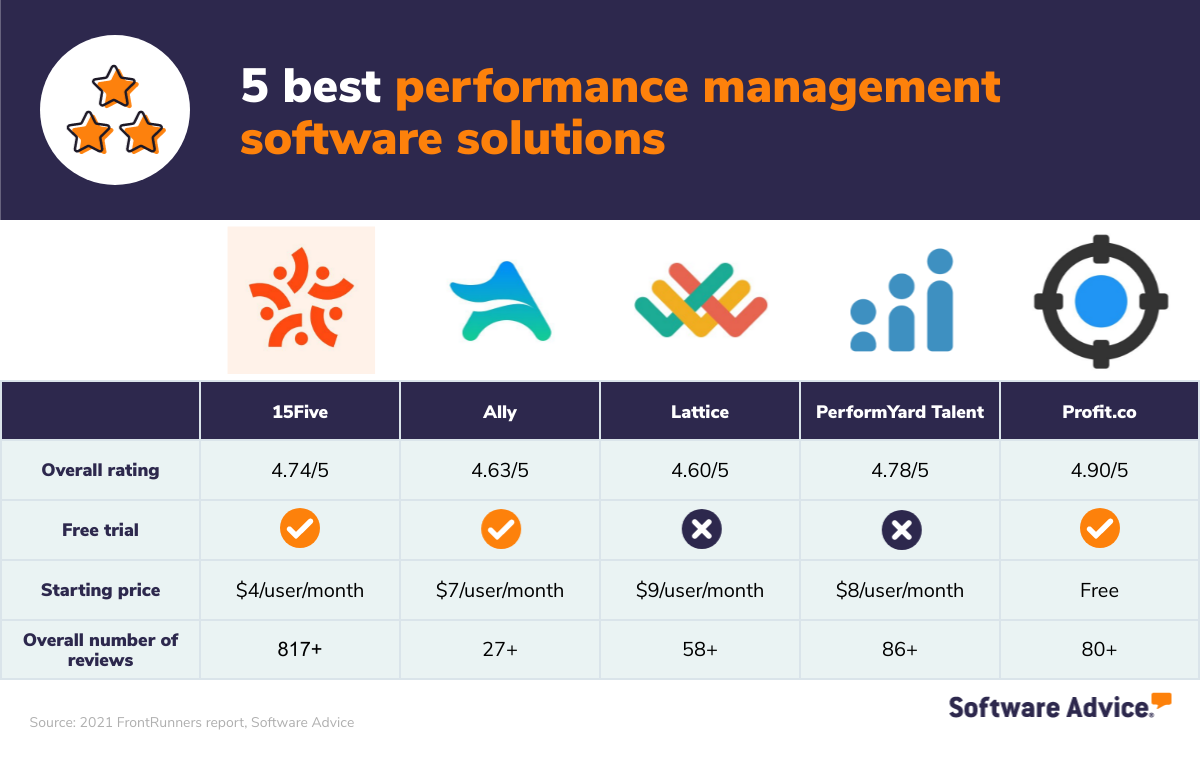 5 best performance management software solutions

| | 15Five | Ally | Lattice | PerformYard Talent | Profit.co |
|---|---|---|---|---|---|
| Overall rating | 4.74/5 | 4.63/5 | 4.60/5 | 4.78/5 | 4.90/5 |
| Free trial | ✓ | ✓ | ✗ | ✗ | ✓ |
| Starting price | \$4/user/month | \$7/user/month | \$9/user/month | \$8/user/month | Free |
| Overall number of reviews | 817+ | 27+ | 58+ | 86+ | 80+ |

Source: 2021 FrontRunners report, Software Advice

Software Advice.